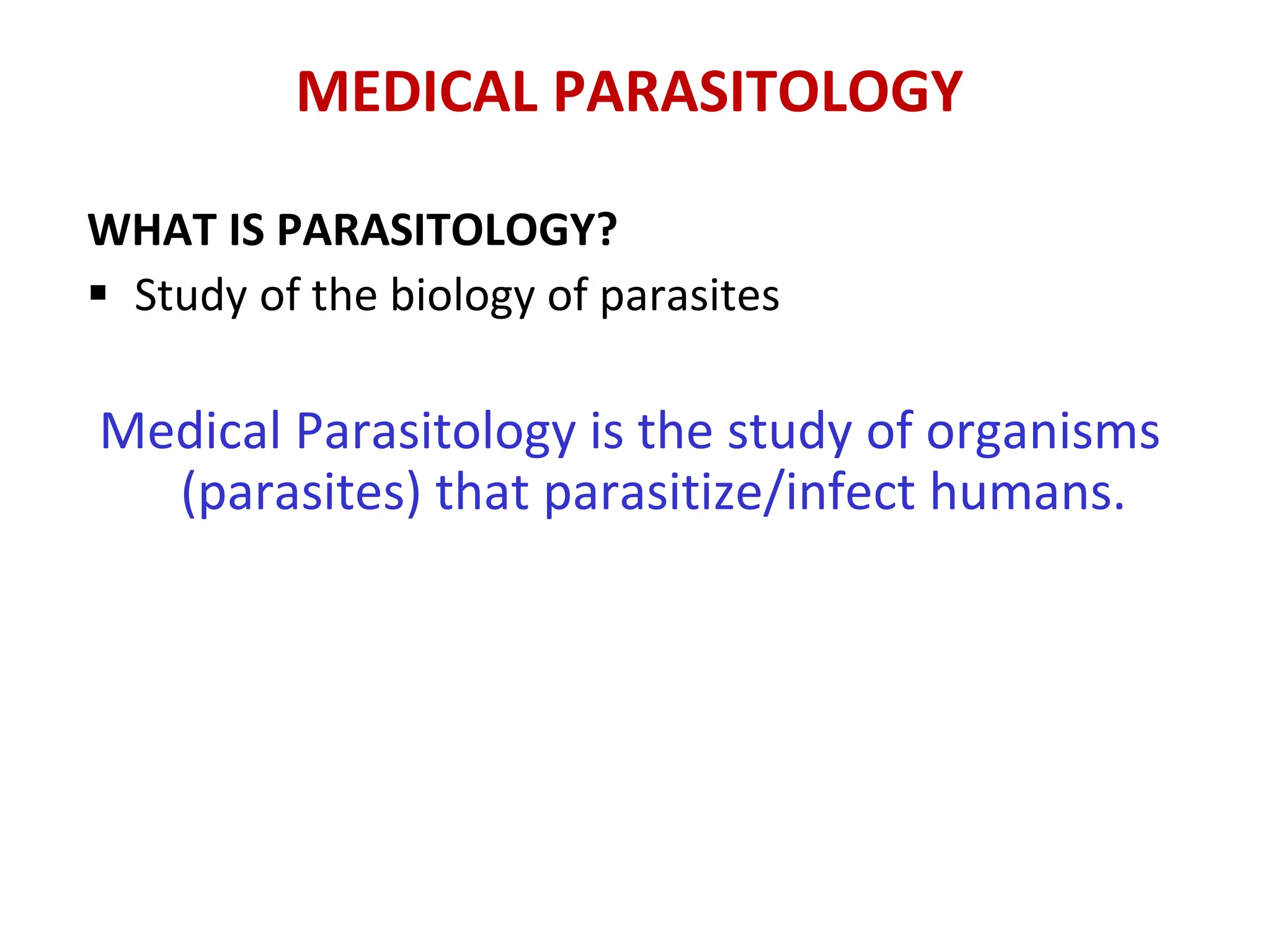 MEDICAL PARASITOLOGY

WHAT IS PARASITOLOGY?

▪ Study of the biology of parasites

Medical Parasitology is the study of organisms (parasites) that parasitize/infect humans.